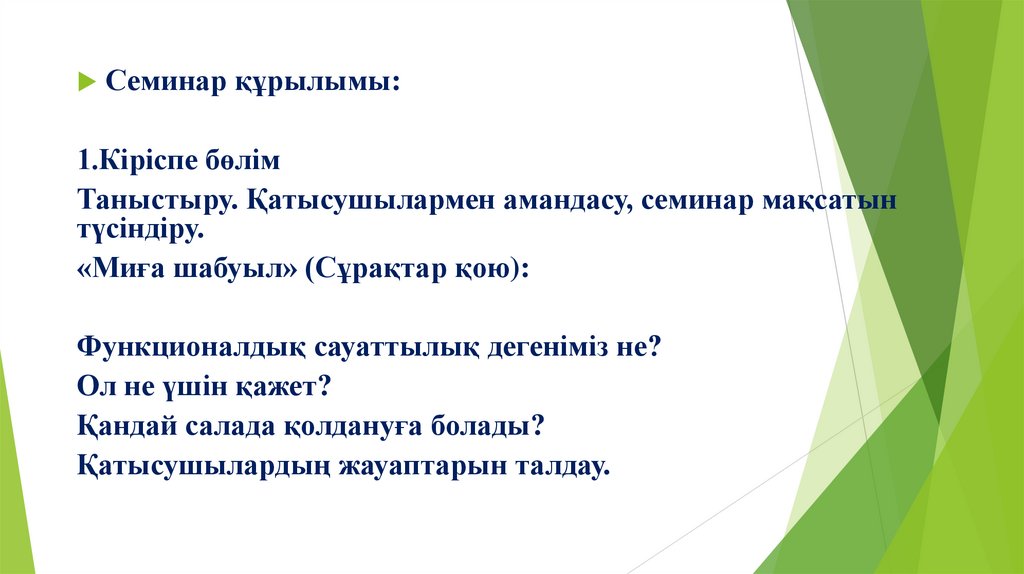 Семинар құрылымы:

1.Кіріспе бөлім

Таныстыру. Қатысушылармен амандасу, семинар мақсатын түсіндіру.

«Миға шабуыл» (Сұрақтар қою):

Функционалдық сауаттылық дегеніміз не?
Ол не үшін қажет?
Қандай салада қолдануға болады?
Қатысушылардың жауаптарын талдау.